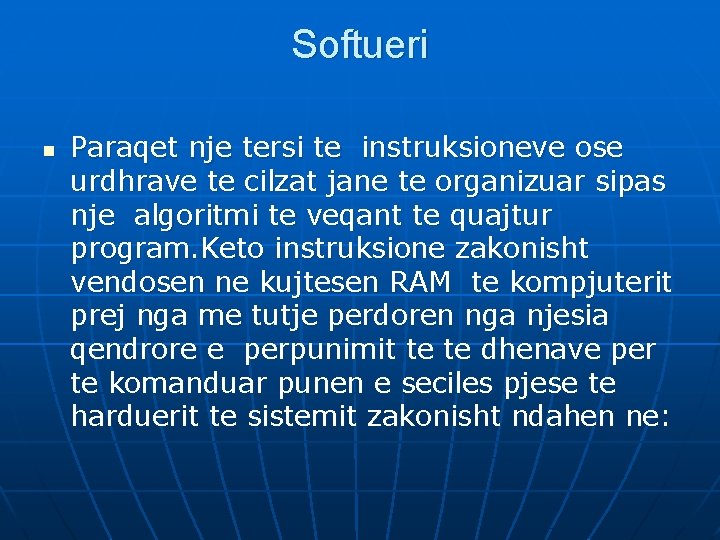 Softueri

Paraqet nje tersi te instruksioneve ose urdhrave te cilzat jane te organizuar sipas nje algoritmi te veqant te quajtur program.Keto instruksione zakonisht vendosen ne kujtesen RAM te kompjuterit prej nga me tutje perdoren nga njesia qendrore e perpunimit te te dhenave per te komanduar punen e seciles pjese te harduerit te sistemit zakonisht ndahen ne: